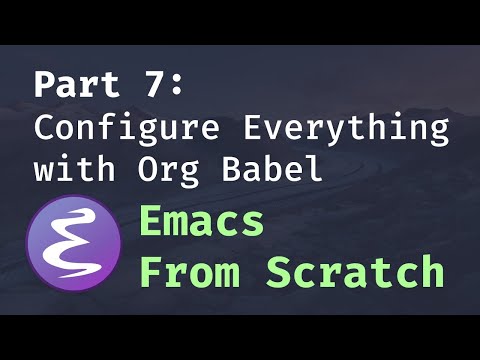 Part 7:
Configure Everything with Org Babel

Emacs
From Scratch